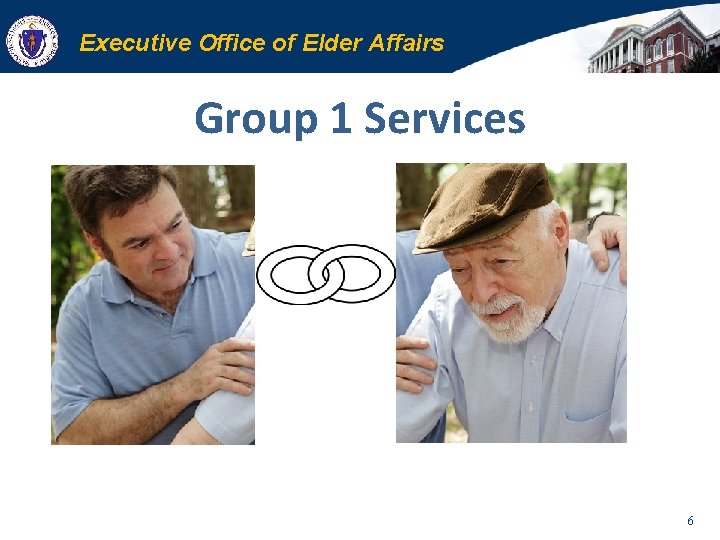 Executive Office of Elder Affairs

Group 1 Services

6